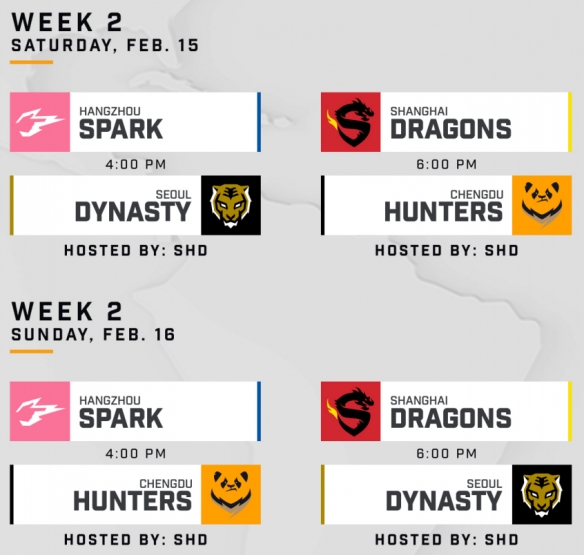 WEEK 2
SATURDAY, FEB. 15

HANGZHOU
SPARK
4:00 PM
SEOUL
DYNASTY
HOSTED BY: SHD

SHANGHAI
DRAGONS
6:00 PM
CHENGDU
HUNTERS
HOSTED BY: SHD

WEEK 2
SUNDAY, FEB. 16

HANGZHOU
SPARK
4:00 PM
CHENGDU
HUNTERS
HOSTED BY: SHD

SHANGHAI
DRAGONS
6:00 PM
SEOUL
DYNASTY
HOSTED BY: SHD